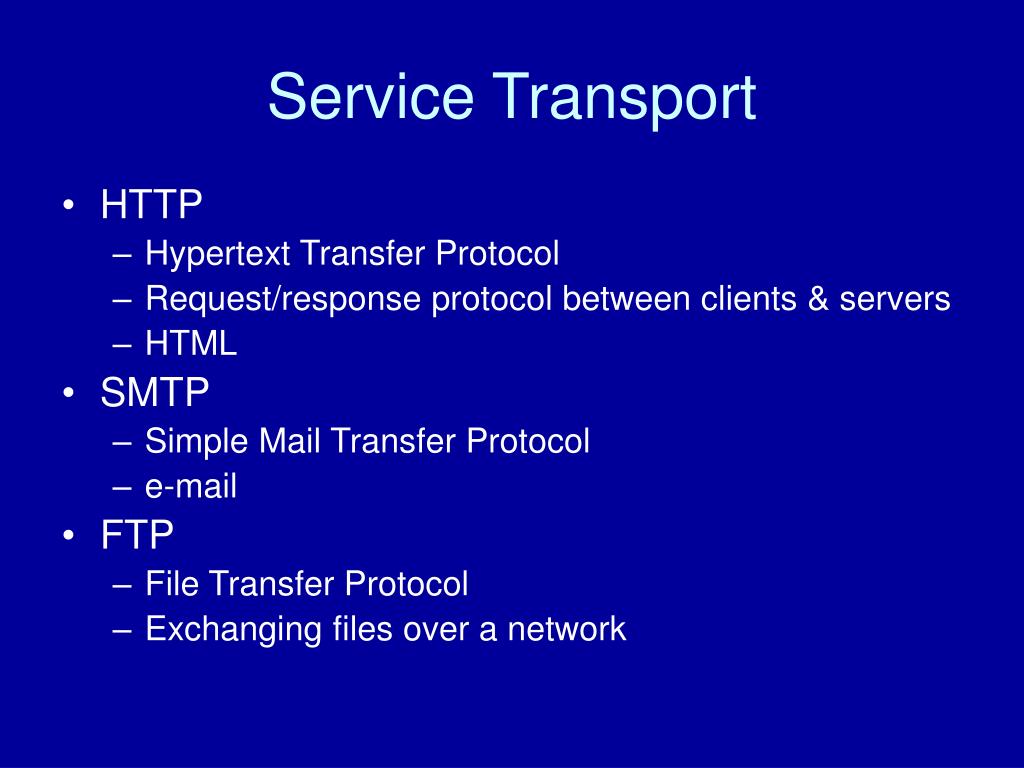 Service Transport

• HTTP
  – Hypertext Transfer Protocol
  – Request/response protocol between clients & servers
  – HTML
• SMTP
  – Simple Mail Transfer Protocol
  – e-mail
• FTP
  – File Transfer Protocol
  – Exchanging files over a network